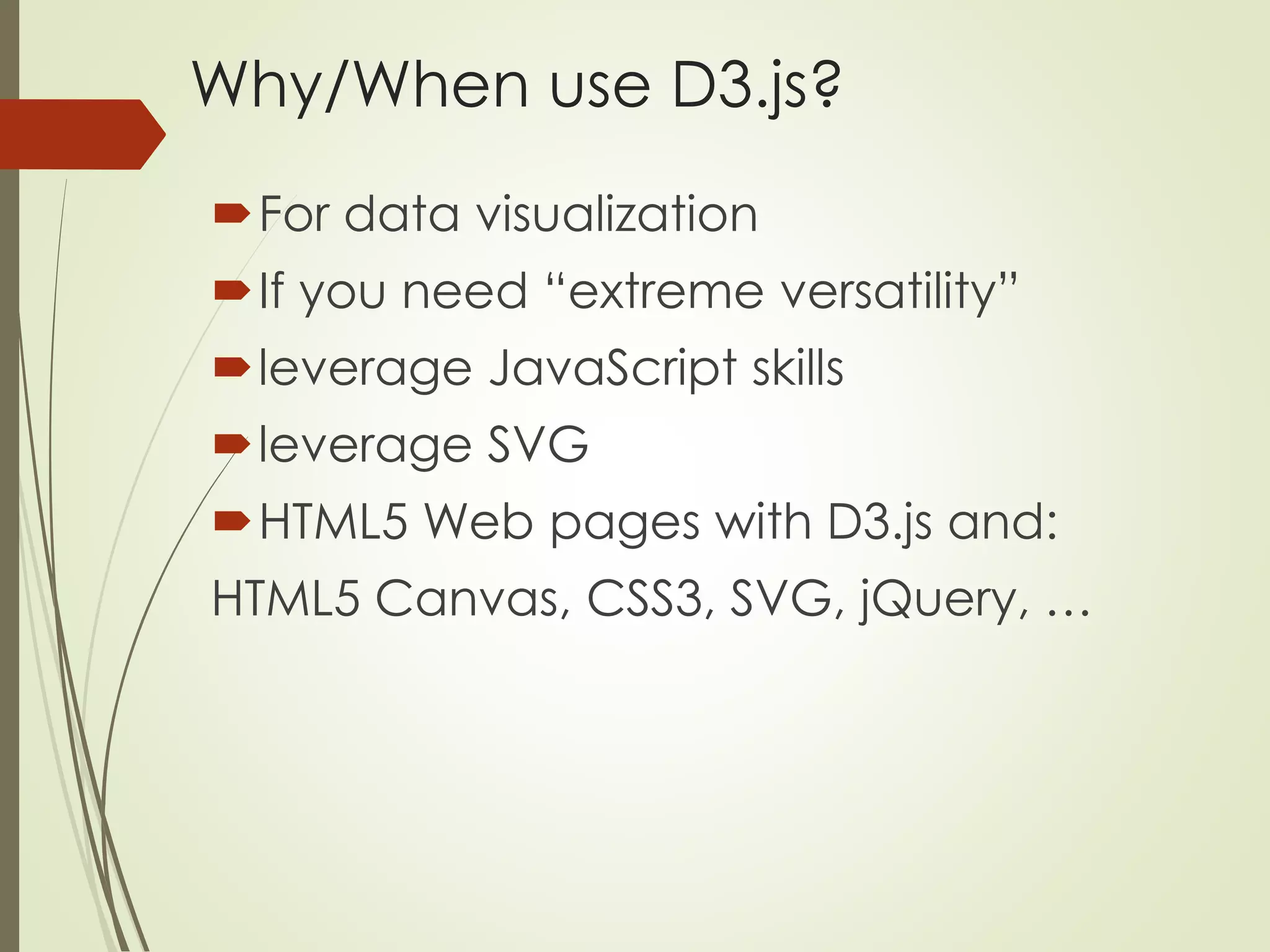 Why/When use D3.js?

For data visualization

If you need “extreme versatility”

leverage JavaScript skills

leverage SVG

HTML5 Web pages with D3.js and:

HTML5 Canvas, CSS3, SVG, jQuery, …